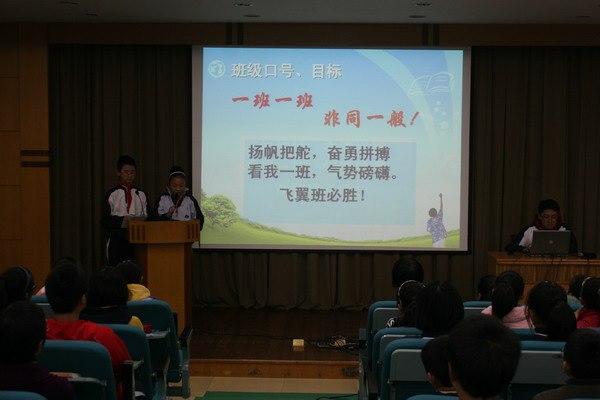 班级口号、目标

一班一班
非同一般！

扬帆把舵，奋勇拼搏
看我一班，气势磅礴。
飞翼班必胜！